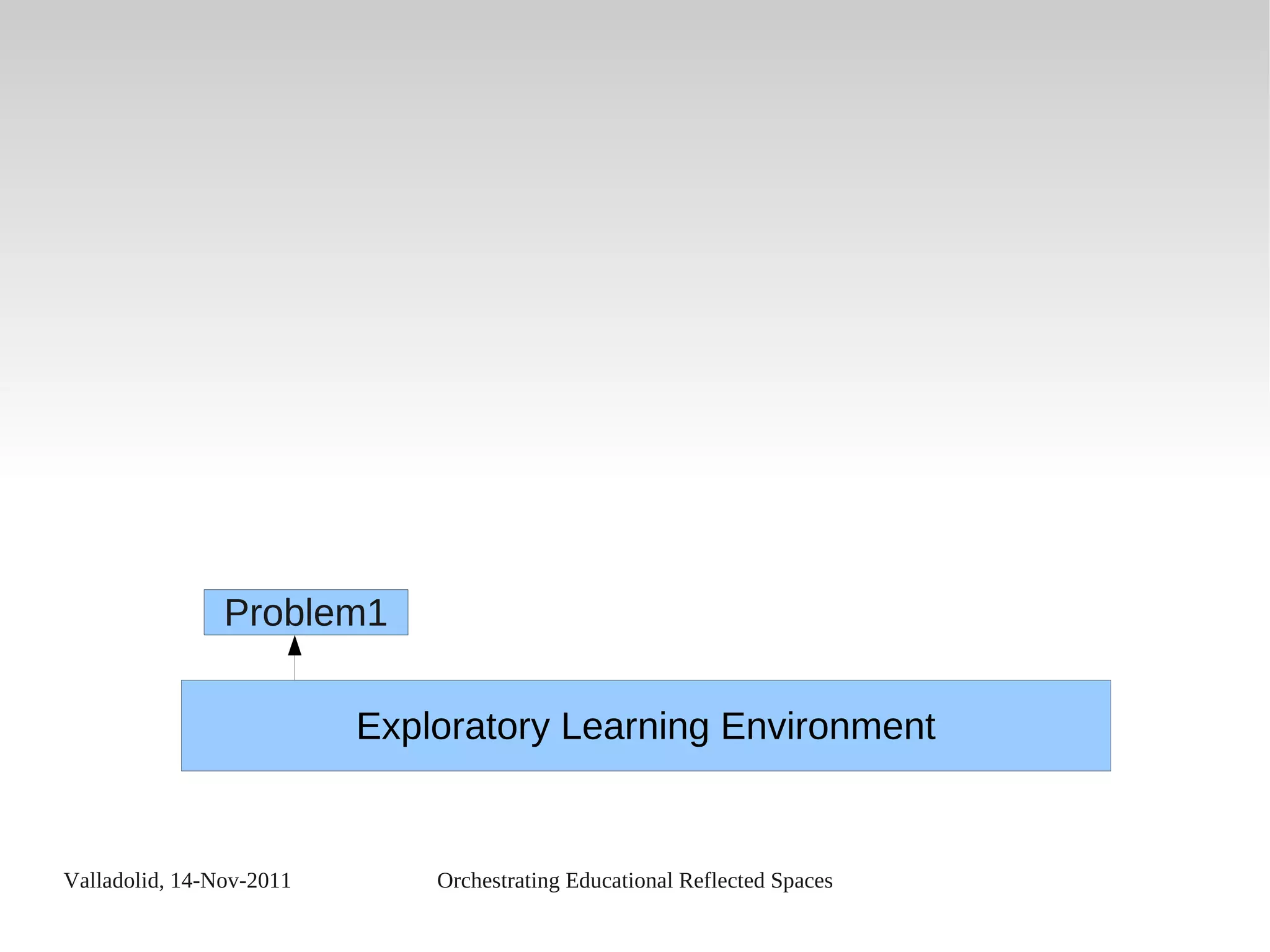 Problem1

Exploratory Learning Environment

Valladolid, 14-Nov-2011

Orchestrating Educational Reflected Spaces